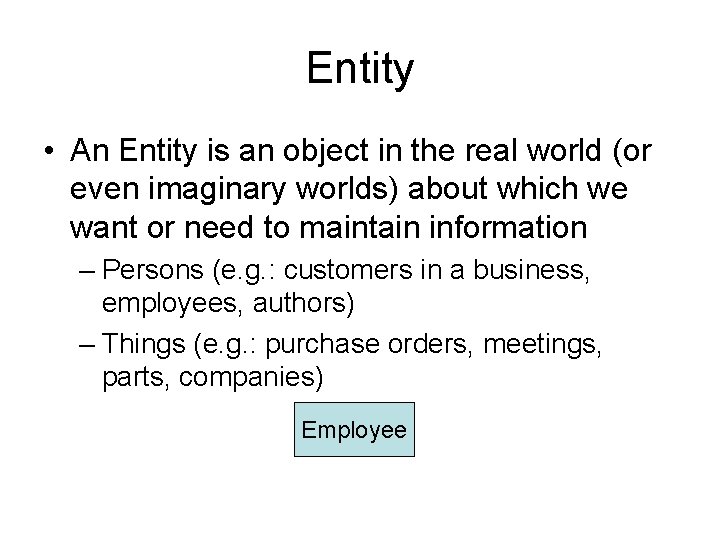 Entity

• An Entity is an object in the real world (or even imaginary worlds) about which we want or need to maintain information

– Persons (e.g.: customers in a business, employees, authors)

– Things (e.g.: purchase orders, meetings, parts, companies)

Employee